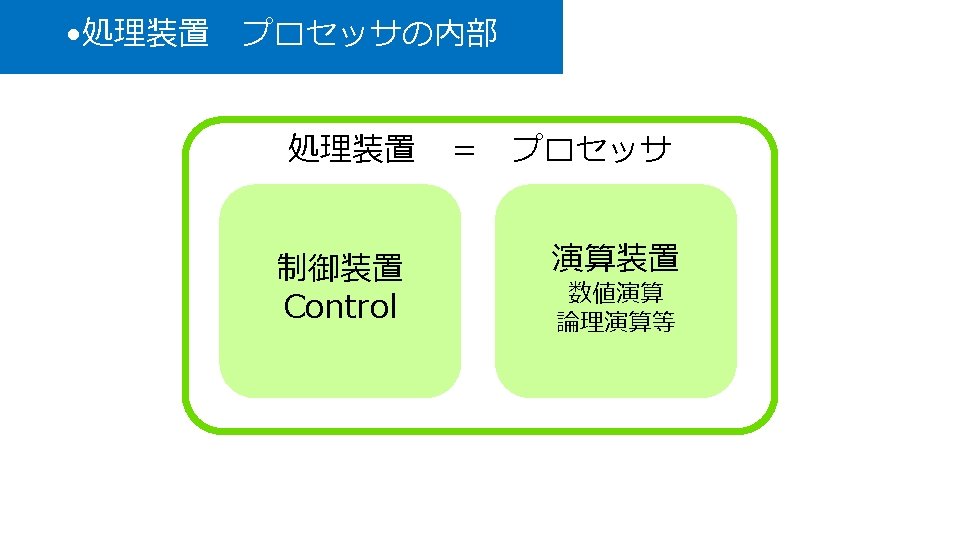 •処理装置　プロセッサの内部

処理装置　＝　プロセッサ

制御装置
Control

演算装置
数値演算
論理演算等